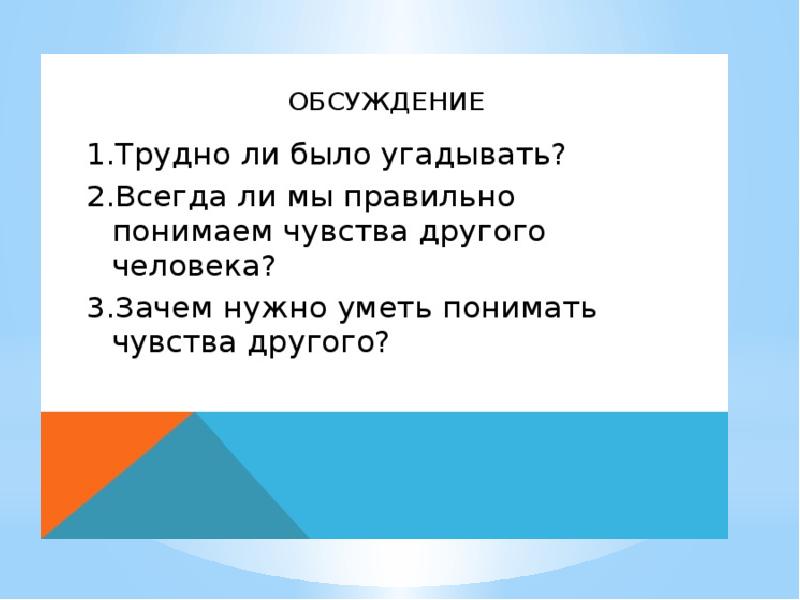 ОБСУЖДЕНИЕ

1.Трудно ли было угадывать?

2.Всегда ли мы правильно понимаем чувства другого человека?

3.Зачем нужно уметь понимать чувства другого?